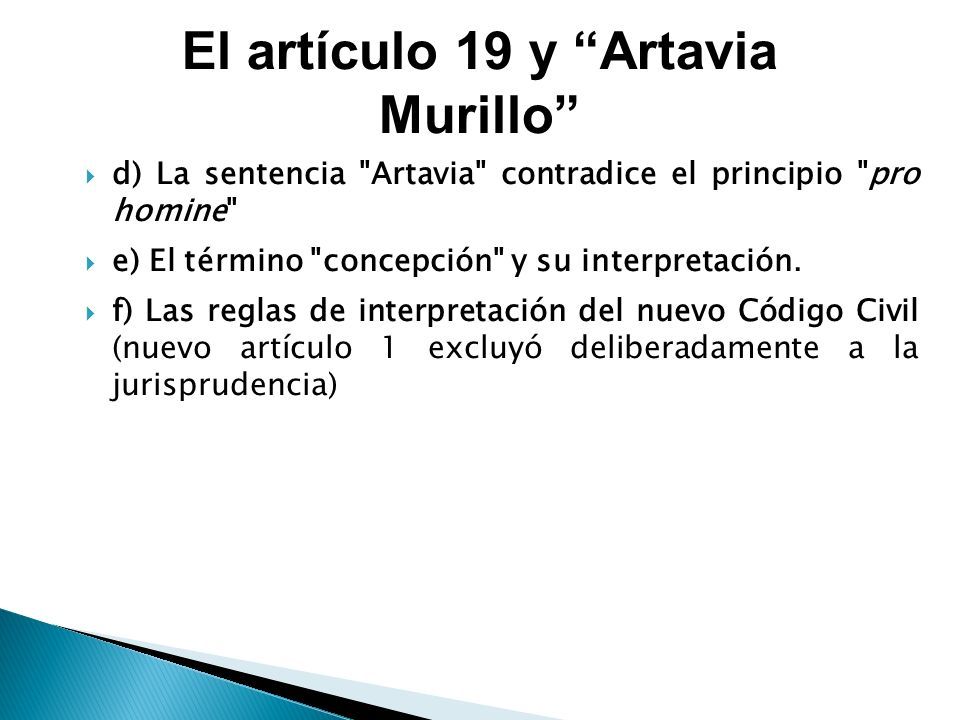 El artículo 19 y “Artavia Murillo”

d) La sentencia "Artavia" contradice el principio "pro homine"

e) El término "concepción" y su interpretación.

f) Las reglas de interpretación del nuevo Código Civil (nuevo artículo 1 excluyó deliberadamente a la jurisprudencia)